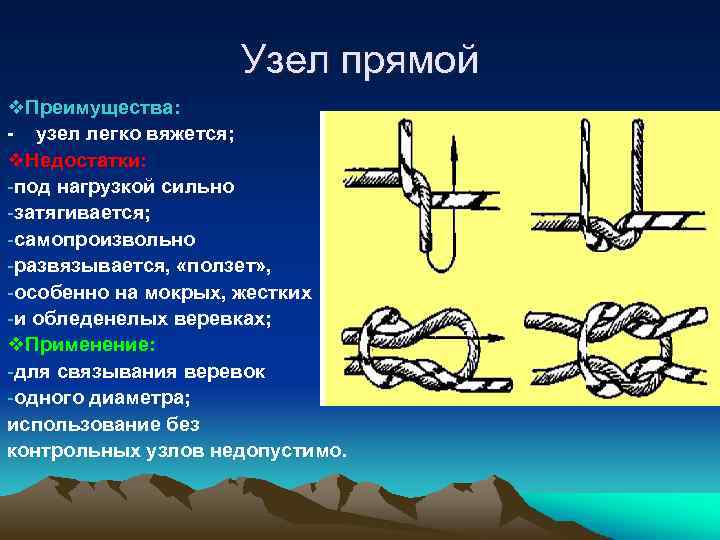 Узел прямой

❖Преимущества:
- узел легко вяжется;
❖Недостатки:
-под нагрузкой сильно
-затягивается;
-самопроизвольно
-развязывается, «ползет»,
-особенно на мокрых, жестких
-и обледенелых веревках;
❖Применение:
-для связывания веревок
-одного диаметра;
использование без
контрольных узлов недопустимо.